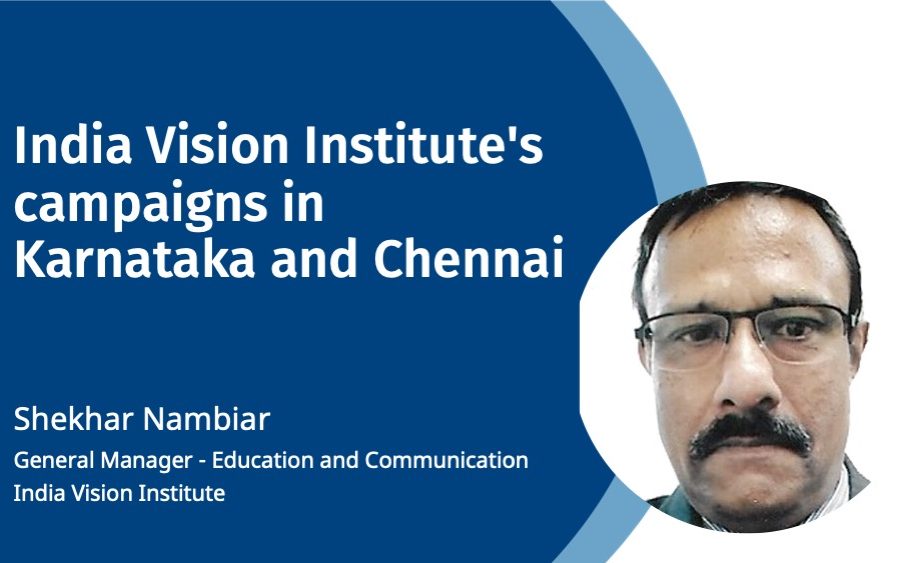 India Vision Institute's campaigns in Karnataka and Chennai

Shekhar Nambiar

General Manager - Education and Communication

India Vision Institute